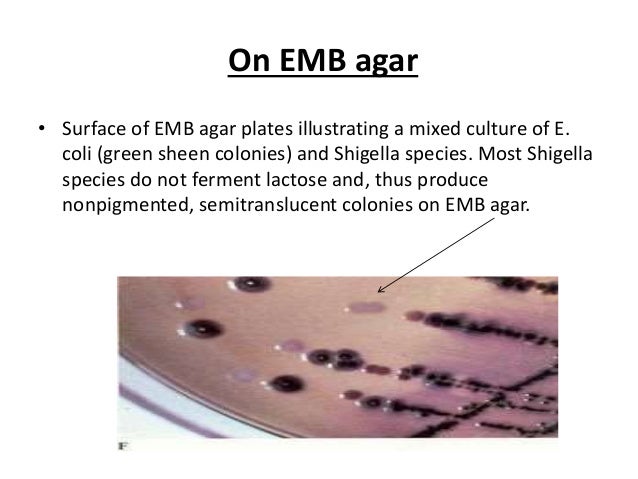 On EMB agar

• Surface of EMB agar plates illustrating a mixed culture of E. coli (green sheen colonies) and Shigella species. Most Shigella species do not ferment lactose and, thus produce nonpigmented, semitranslucent colonies on EMB agar.

F